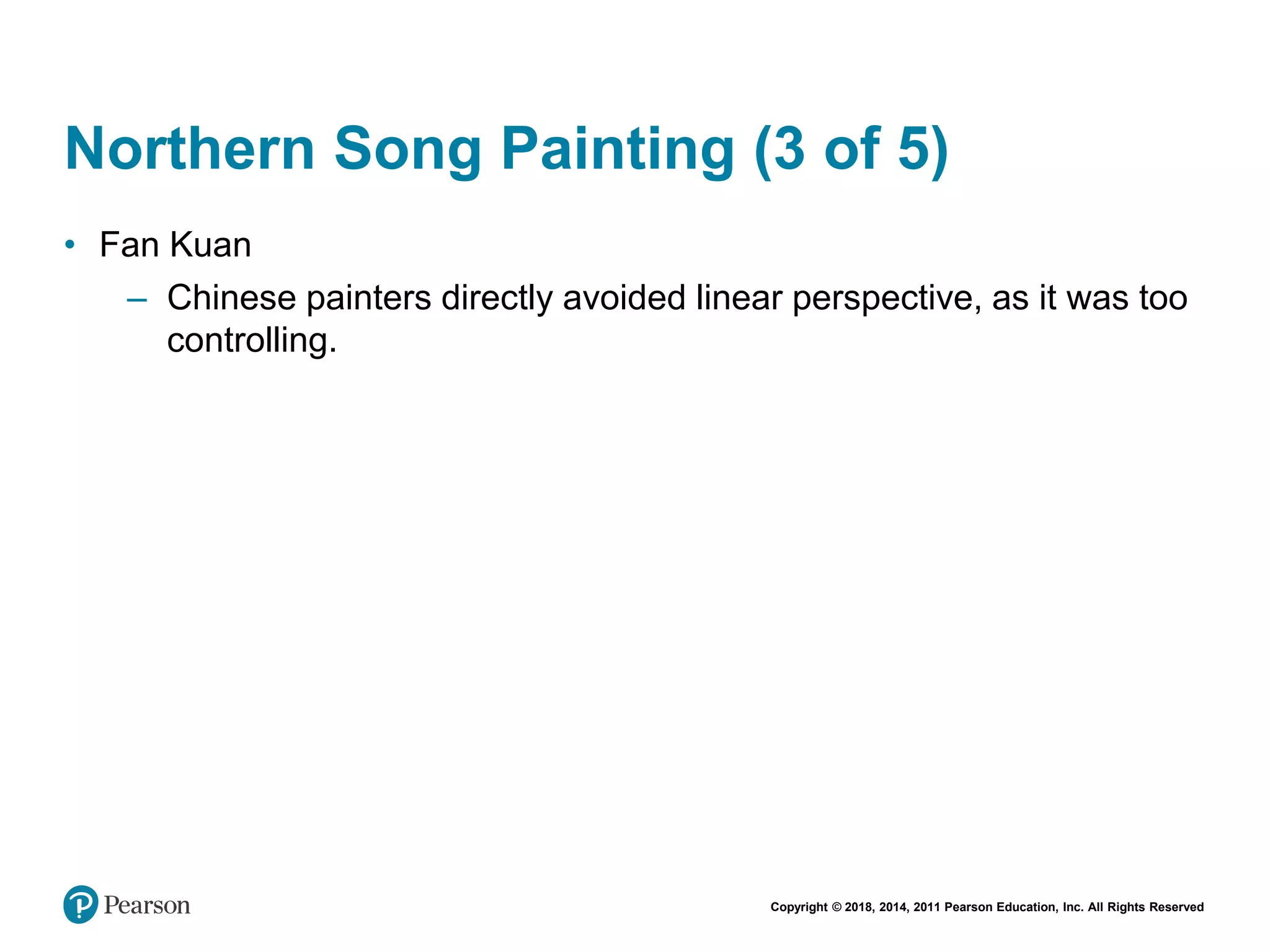 Northern Song Painting (3 of 5)

• Fan Kuan

– Chinese painters directly avoided linear perspective, as it was too controlling.

Pearson

Copyright © 2018, 2014, 2011 Pearson Education, Inc. All Rights Reserved